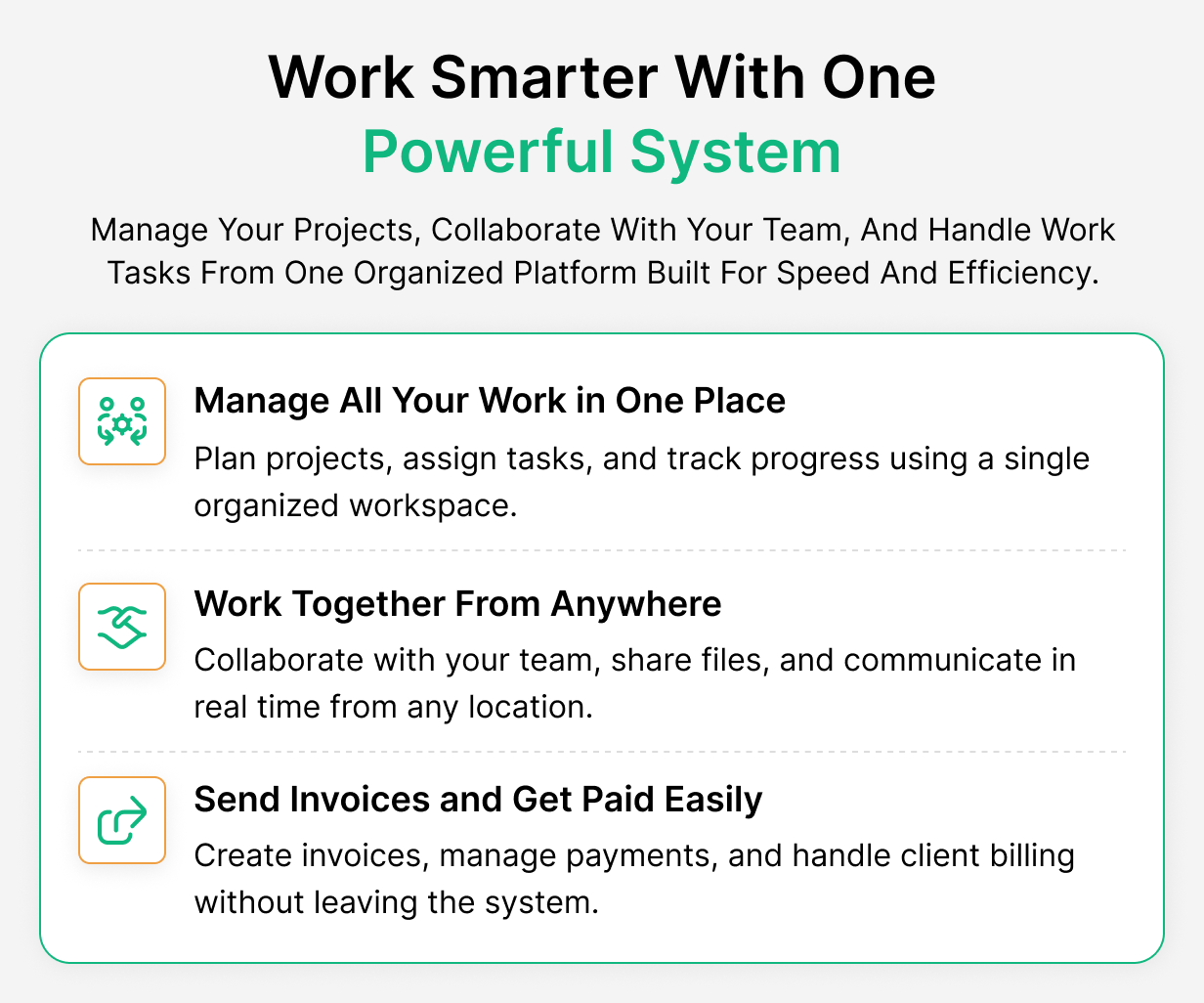 Work Smarter With One
Powerful System

Manage Your Projects, Collaborate With Your Team, And Handle Work Tasks From One Organized Platform Built For Speed And Efficiency.

Manage All Your Work in One Place

Plan projects, assign tasks, and track progress using a single organized workspace.

Work Together From Anywhere

Collaborate with your team, share files, and communicate in real time from any location.

Send Invoices and Get Paid Easily

Create invoices, manage payments, and handle client billing without leaving the system.